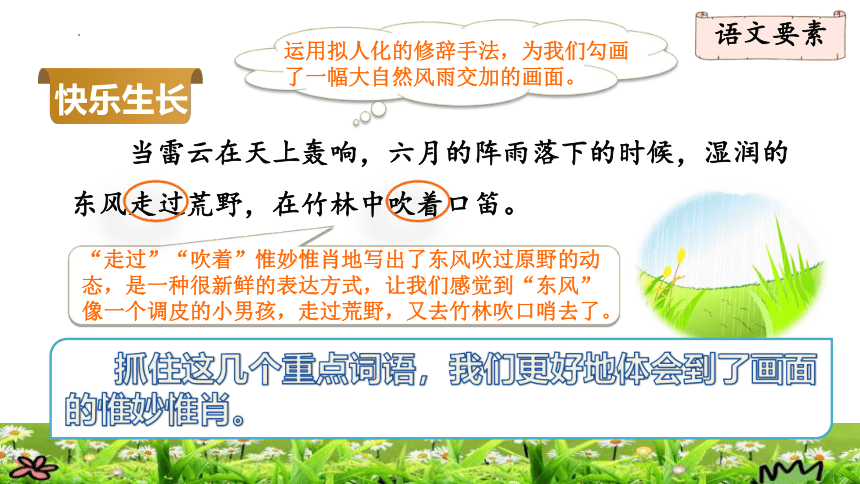 语文要素

运用拟人化的修辞手法，为我们勾画了一幅大自然风雨交加的画面。

快乐生长

当雷云在天上轰响，六月的阵雨落下的时候，湿润的东风走过荒野，在竹林中吹着口笛。

“走过”“吹着”惟妙惟肖地写出了东风吹过原野的动态，是一种很新鲜的表达方式，让我们感觉到“东风”像一个调皮的小男孩，走过荒野，又去竹林吹口哨去了。

抓住这几个重点词语，我们更好地体会到了画面的惟妙惟肖。